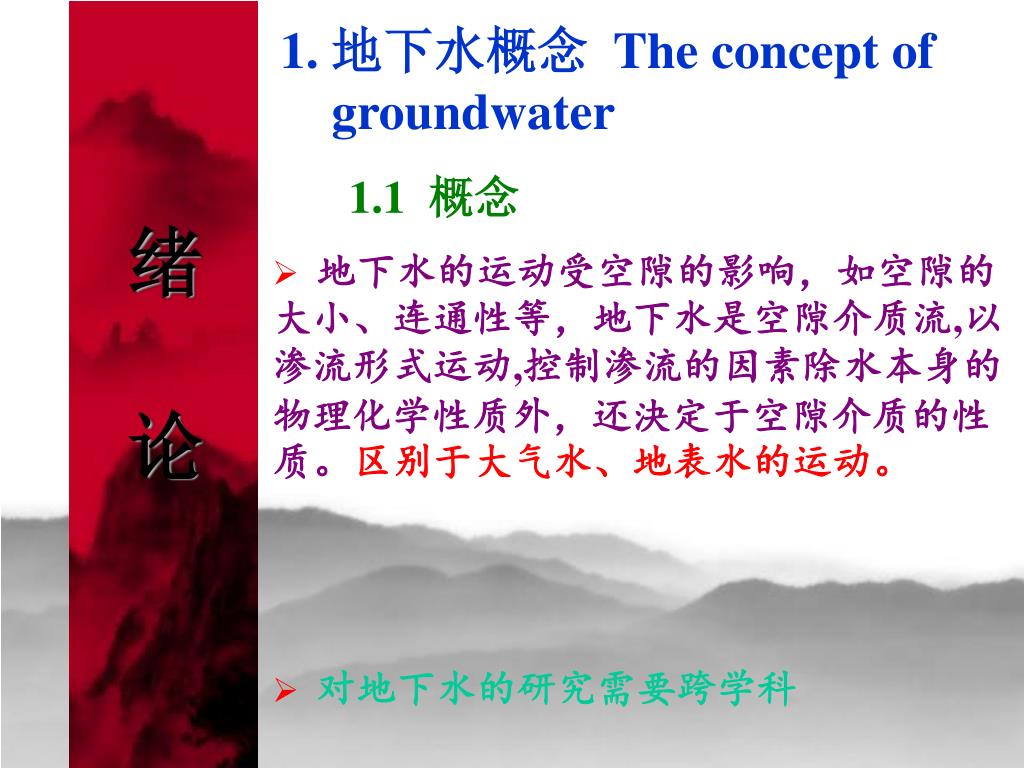 绪

论

1. 地下水概念 The concept of groundwater

1.1 概念

➢ 地下水的运动受空隙的影响，如空隙的大小、连通性等，地下水是空隙介质流,以渗流形式运动,控制渗流的因素除水本身的物理化学性质外，还决定于空隙介质的性质。区别于大气水、地表水的运动。

➢ 对地下水的研究需要跨学科